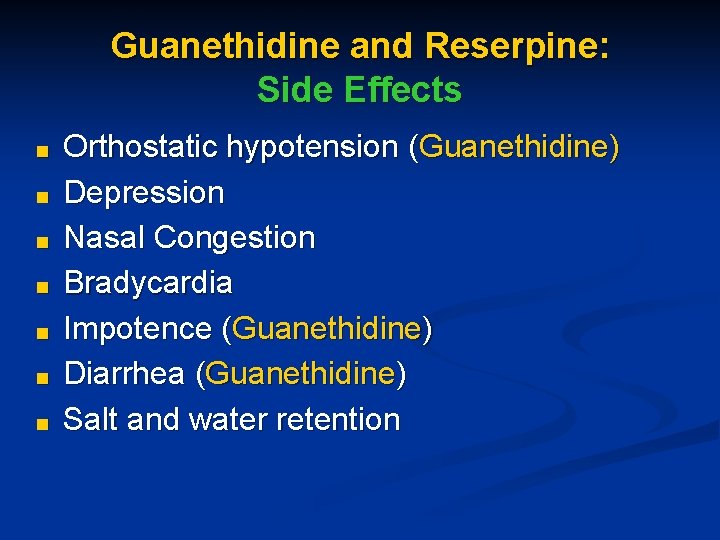 Guanethidine and Reserpine:
Side Effects

- Orthostatic hypotension (Guanethidine)
- Depression
- Nasal Congestion
- Bradycardia
- Impotence (Guanethidine)
- Diarrhea (Guanethidine)
- Salt and water retention